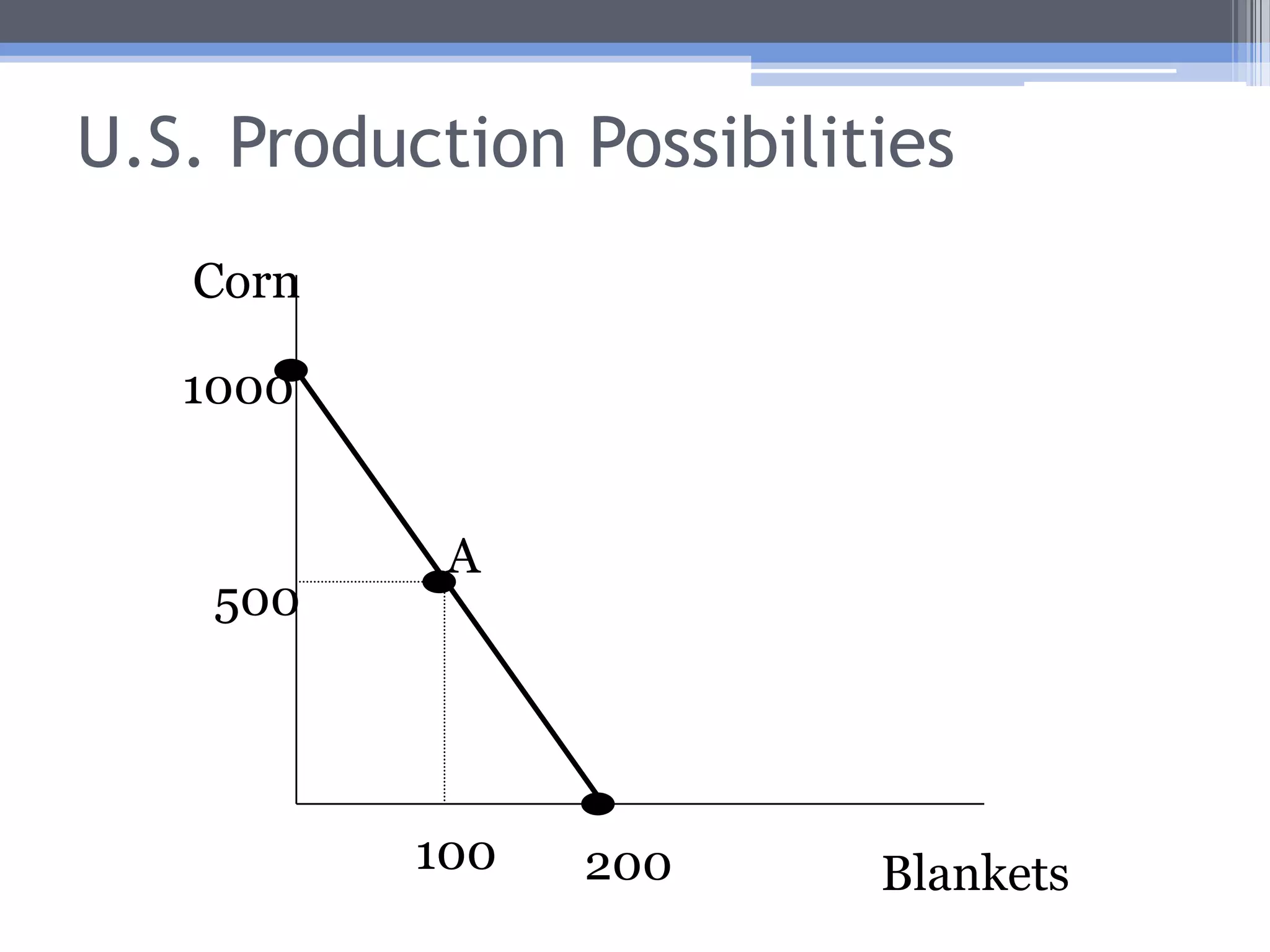 U.S. Production Possibilities

Corn

1000

A

500

100

200

Blankets